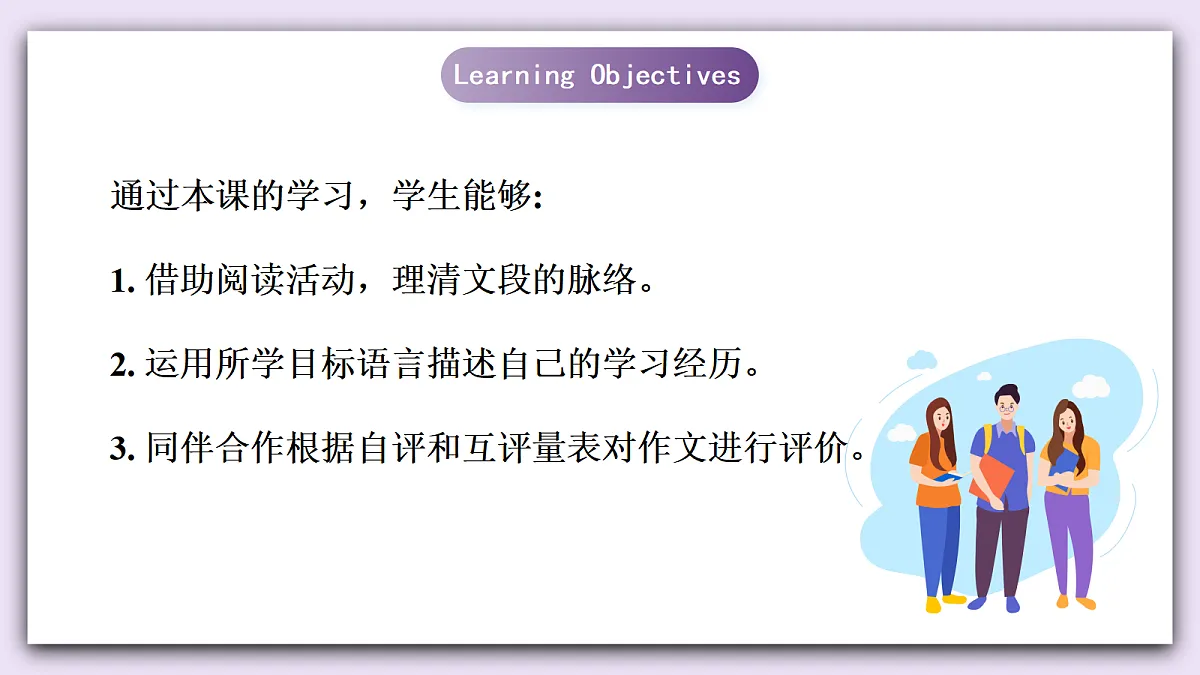 Learning Objectives

通过本课的学习，学生能够:

1. 借助阅读活动，理清文段的脉络。

2. 运用所学目标语言描述自己的学习经历。

3. 同伴合作根据自评和互评量表对作文进行评价。